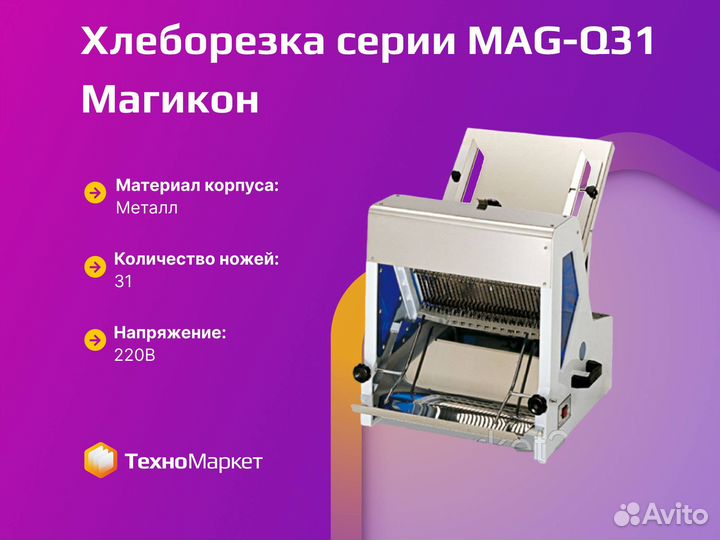 Хлеборезка серии MAG-Q31 Магикон

Материал корпуса:
Металл

Количество ножей:
31

Напряжение:
220В

ТехноМаркет

Avito